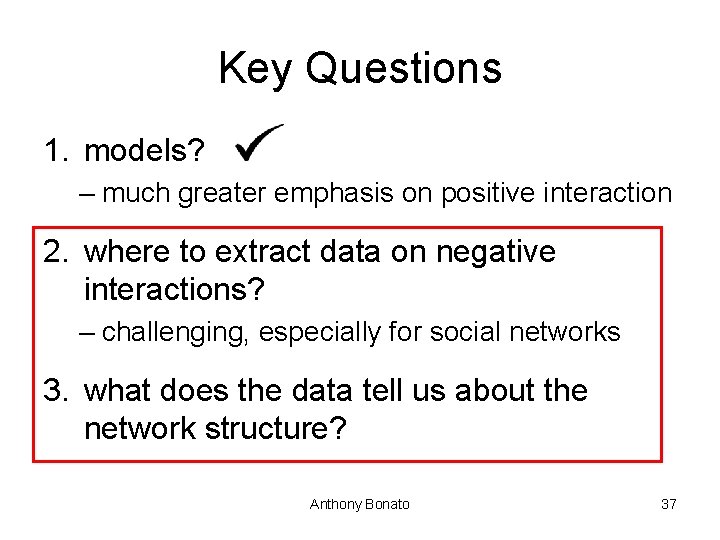 Key Questions

1. models? ✓
– much greater emphasis on positive interaction

2. where to extract data on negative interactions?
– challenging, especially for social networks

3. what does the data tell us about the network structure?

Anthony Bonato

37